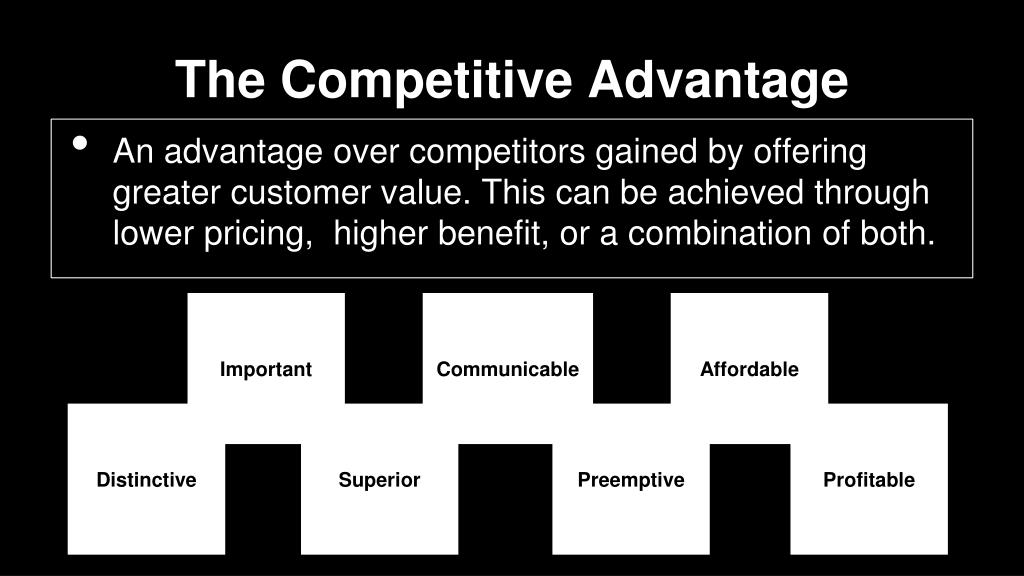 The Competitive Advantage

• An advantage over competitors gained by offering greater customer value. This can be achieved through lower pricing, higher benefit, or a combination of both.

Important

Communicable

Affordable

Distinctive

Superior

Preemptive

Profitable